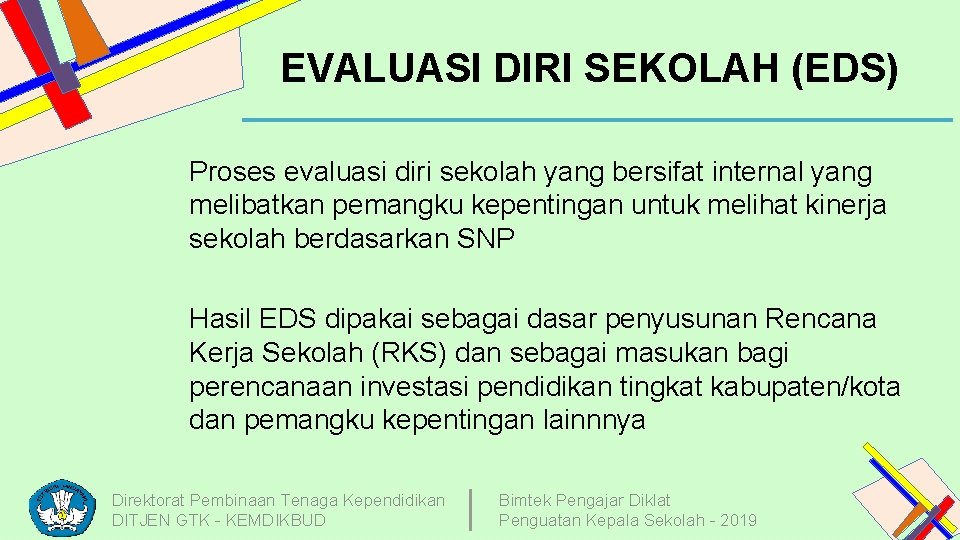 EVALUASI DIRI SEKOLAH (EDS)

Proses evaluasi diri sekolah yang bersifat internal yang melibatkan pemangku kepentingan untuk melihat kinerja sekolah berdasarkan SNP

Hasil EDS dipakai sebagai dasar penyusunan Rencana Kerja Sekolah (RKS) dan sebagai masukan bagi perencanaan investasi pendidikan tingkat kabupaten/kota dan pemangku kepentingan lainnnya

Direktorat Pembinaan Tenaga Kependidikan
DITJEN GTK - KEMDIKBUD

Bimtek Pengajar Diklat
Penguatan Kepala Sekolah - 2019